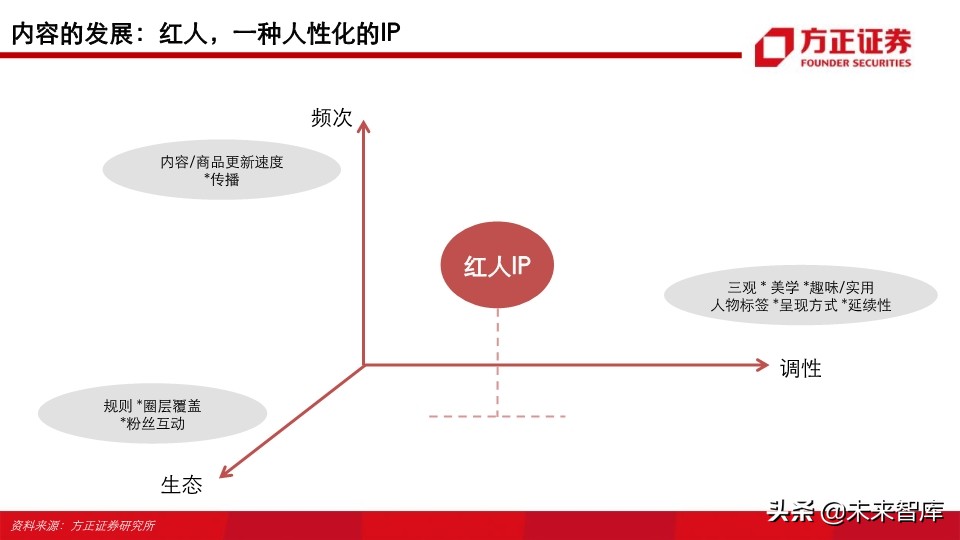 内容的发展：红人，一种人性化的IP

方正证券
FOUNDER SECURITIES

频次

内容/商品更新速度
*传播

红人IP

三观 * 美学 *趣味/实用
人物标签 *呈现方式 *延续性

调性

规则 *圈层覆盖
*粉丝互动

生态

资料来源：方正证券研究所

头条 @未来智库